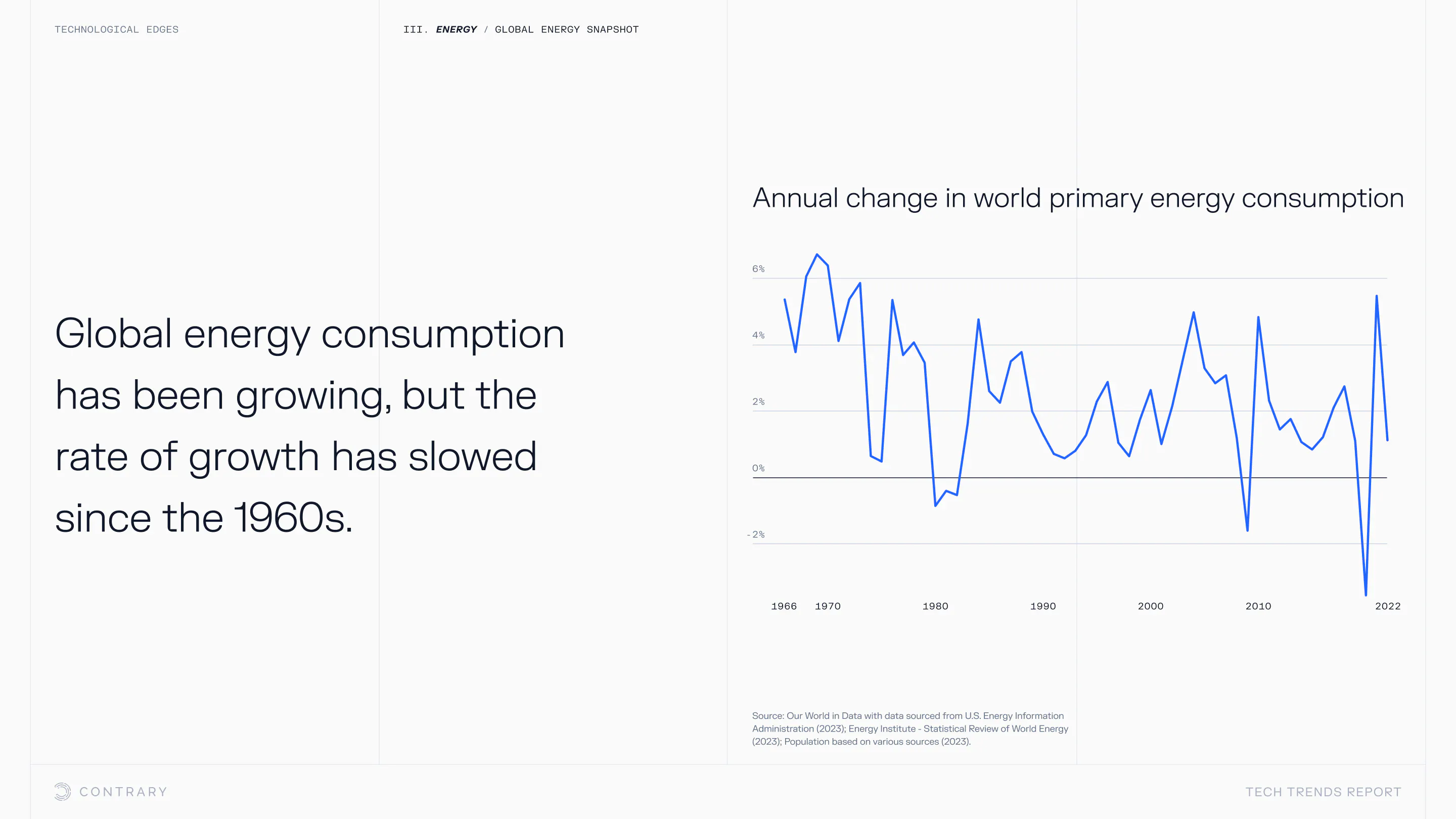 TECHNOLOGICAL EDGES

III. ENERGY / GLOBAL ENERGY SNAPSHOT

Global energy consumption has been growing, but the rate of growth has slowed since the 1960s.

Annual change in world primary energy consumption

6%
4%
2%
0%
-2%

1966 1970 1980 1990 2000 2010 2022

Source: Our World in Data with data sourced from U.S. Energy Information Administration (2023); Energy Institute - Statistical Review of World Energy (2023); Population based on various sources (2023).

CONTRARY

TECH TRENDS REPORT